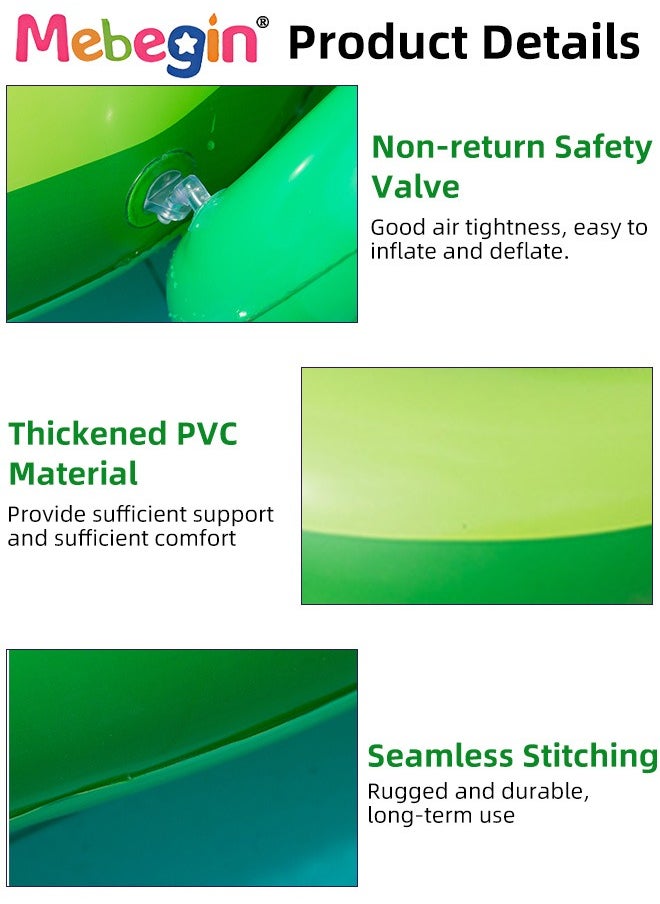 Mebegin® Product Details

Non-return Safety Valve

Good air tightness, easy to inflate and deflate.

Thickened PVC Material

Provide sufficient support and sufficient comfort

Seamless Stitching

Rugged and durable, long-term use